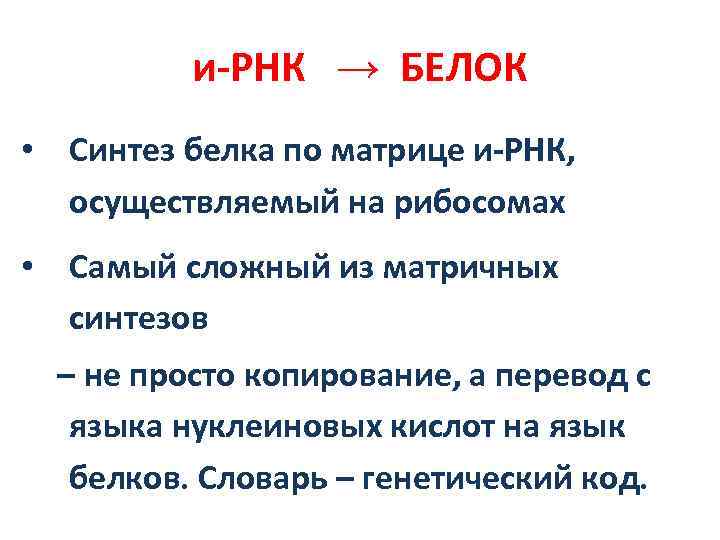 и-РНК → БЕЛОК

• Синтез белка по матрице и-РНК, осуществляемый на рибосомах

• Самый сложный из матричных синтезов

– не просто копирование, а перевод с языка нуклеиновых кислот на язык белков. Словарь – генетический код.